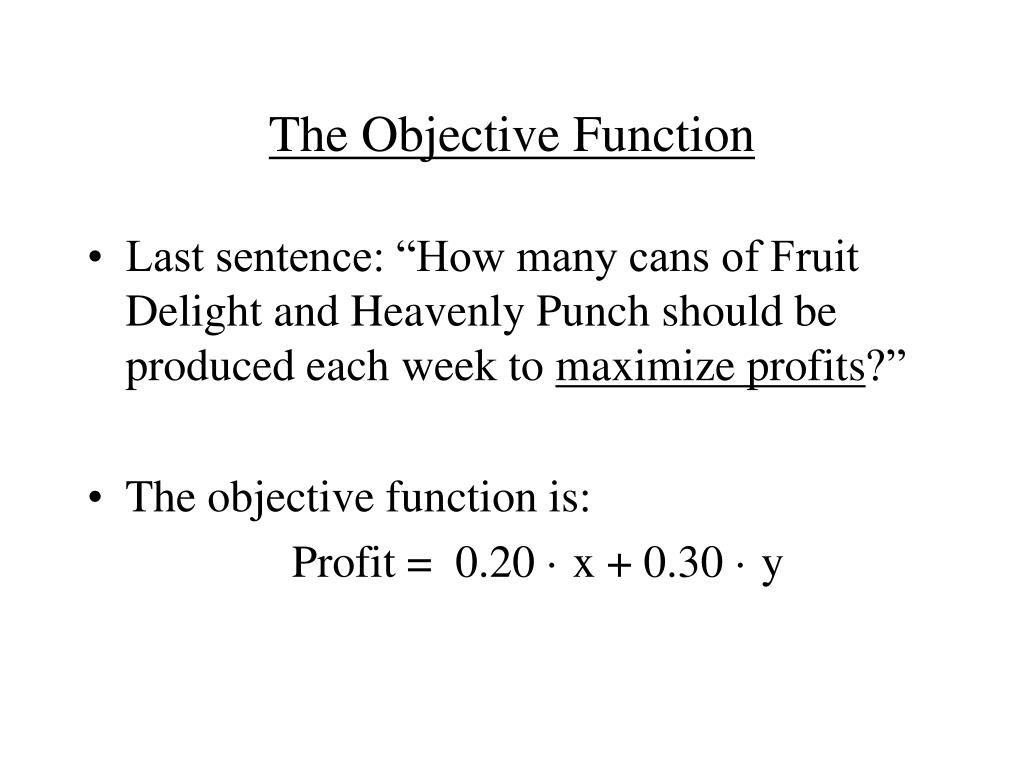 The Objective Function

• Last sentence: “How many cans of Fruit Delight and Heavenly Punch should be produced each week to maximize profits?”

• The objective function is:

$\text{Profit} = 0.20 \cdot x + 0.30 \cdot y$